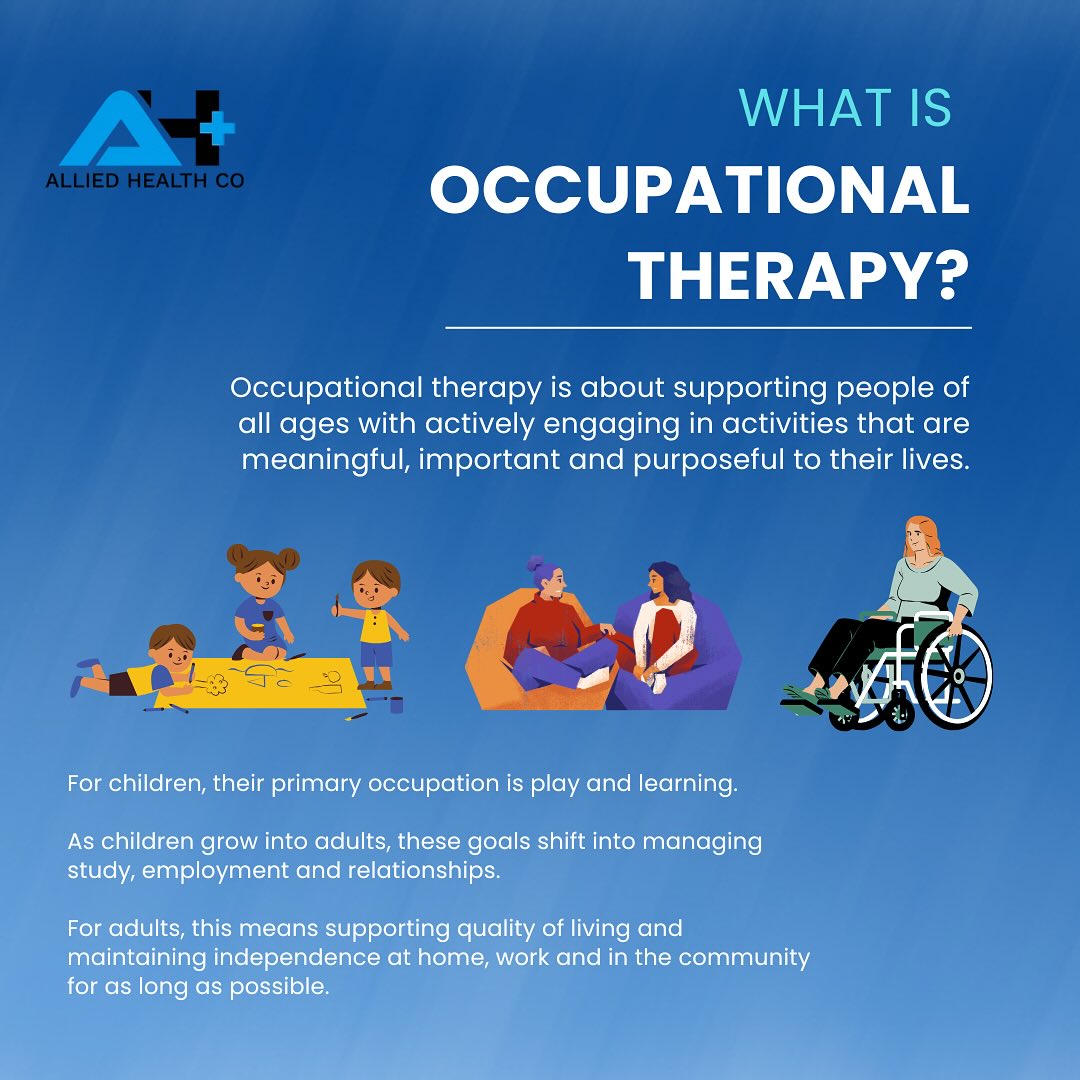 ALLIED HEALTH CO

WHAT IS
OCCUPATIONAL THERAPY?

Occupational therapy is about supporting people of all ages with actively engaging in activities that are meaningful, important and purposeful to their lives.

For children, their primary occupation is play and learning.

As children grow into adults, these goals shift into managing study, employment and relationships.

For adults, this means supporting quality of living and maintaining independence at home, work and in the community for as long as possible.